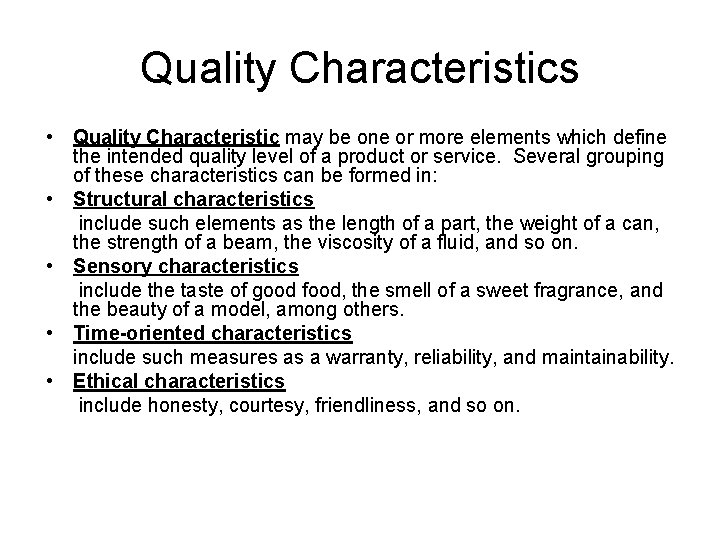 Quality Characteristics

• Quality Characteristic may be one or more elements which define the intended quality level of a product or service. Several grouping of these characteristics can be formed in:

• Structural characteristics
include such elements as the length of a part, the weight of a can, the strength of a beam, the viscosity of a fluid, and so on.

• Sensory characteristics
include the taste of good food, the smell of a sweet fragrance, and the beauty of a model, among others.

• Time-oriented characteristics
include such measures as a warranty, reliability, and maintainability.

• Ethical characteristics
include honesty, courtesy, friendliness, and so on.